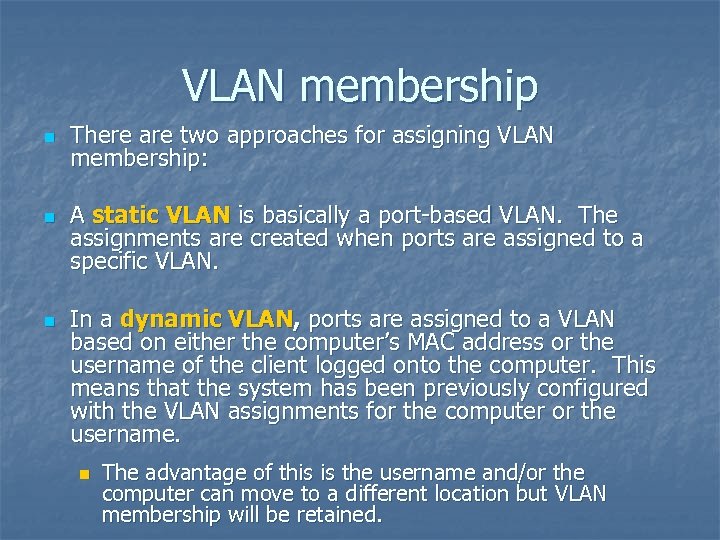 VLAN membership

There are two approaches for assigning VLAN membership:

A static VLAN is basically a port-based VLAN. The assignments are created when ports are assigned to a specific VLAN.

In a dynamic VLAN, ports are assigned to a VLAN based on either the computer's MAC address or the username of the client logged onto the computer. This means that the system has been previously configured with the VLAN assignments for the computer or the username.

The advantage of this is the username and/or the computer can move to a different location but VLAN membership will be retained.